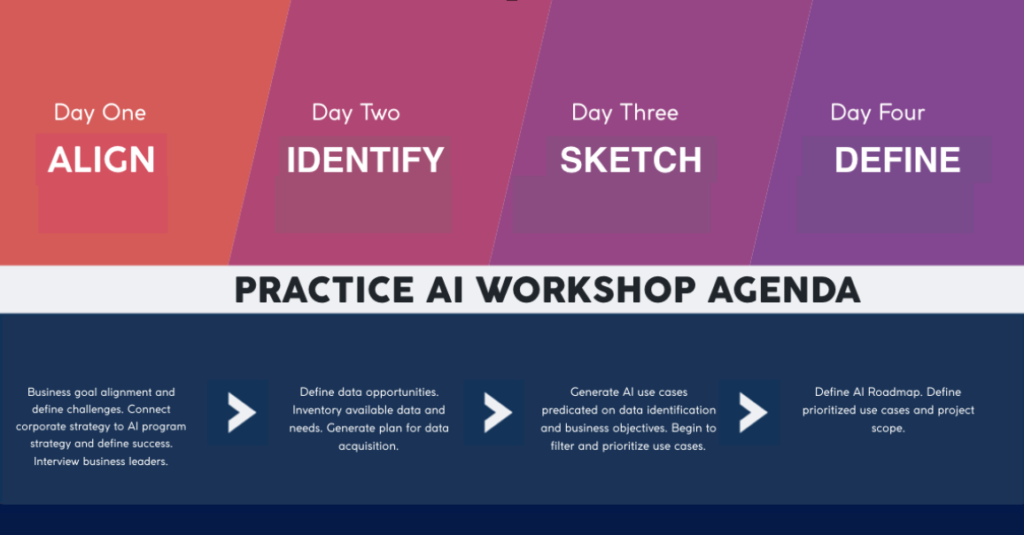 Day One
ALIGN

Day Two
IDENTIFY

Day Three
SKETCH

Day Four
DEFINE

PRACTICE AI WORKSHOP AGENDA

Business goal alignment and define challenges. Connect corporate strategy to AI program strategy and define success. Interview business leaders.

Define data opportunities. Inventory available data and needs. Generate plan for data acquisition.

Generate AI use cases predicated on data identification and business objectives. Begin to filter and prioritize use cases.

Define AI Roadmap. Define prioritized use cases and project scope.